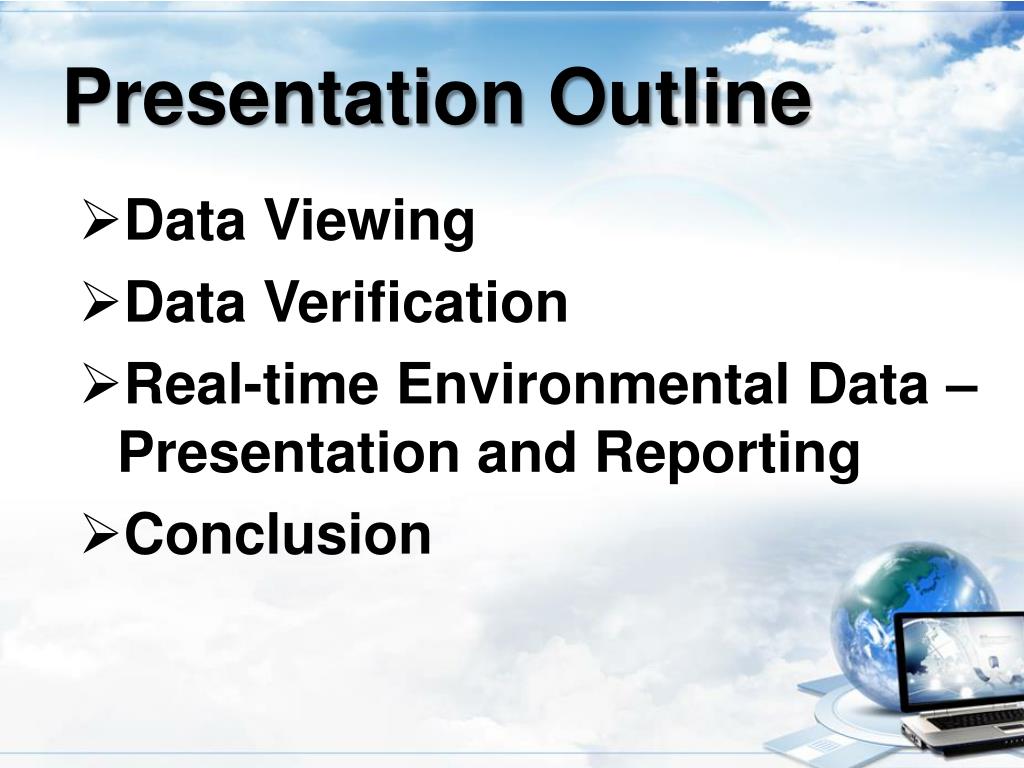 Presentation Outline

➢Data Viewing

➢Data Verification

➢Real-time Environmental Data – Presentation and Reporting

➢Conclusion